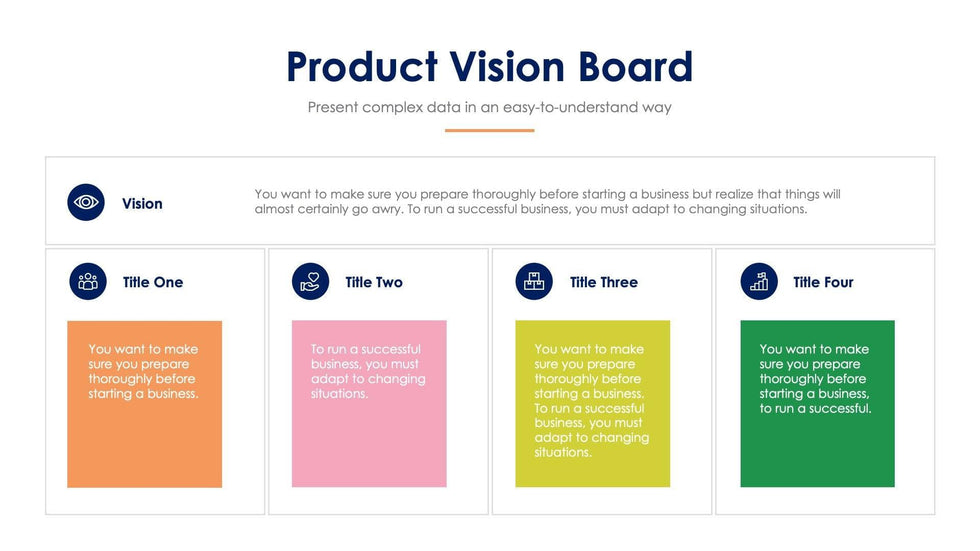 Product Vision Board

Present complex data in an easy-to-understand way

Vision

You want to make sure you prepare thoroughly before starting a business but realize that things will almost certainly go awry. To run a successful business, you must adapt to changing situations.

Title One

You want to make sure you prepare thoroughly before starting a business.

Title Two

To run a successful business, you must adapt to changing situations.

Title Three

You want to make sure you prepare thoroughly before starting a business. To run a successful business, you must adapt to changing situations.

Title Four

You want to make sure you prepare thoroughly before starting a business, to run a successful.